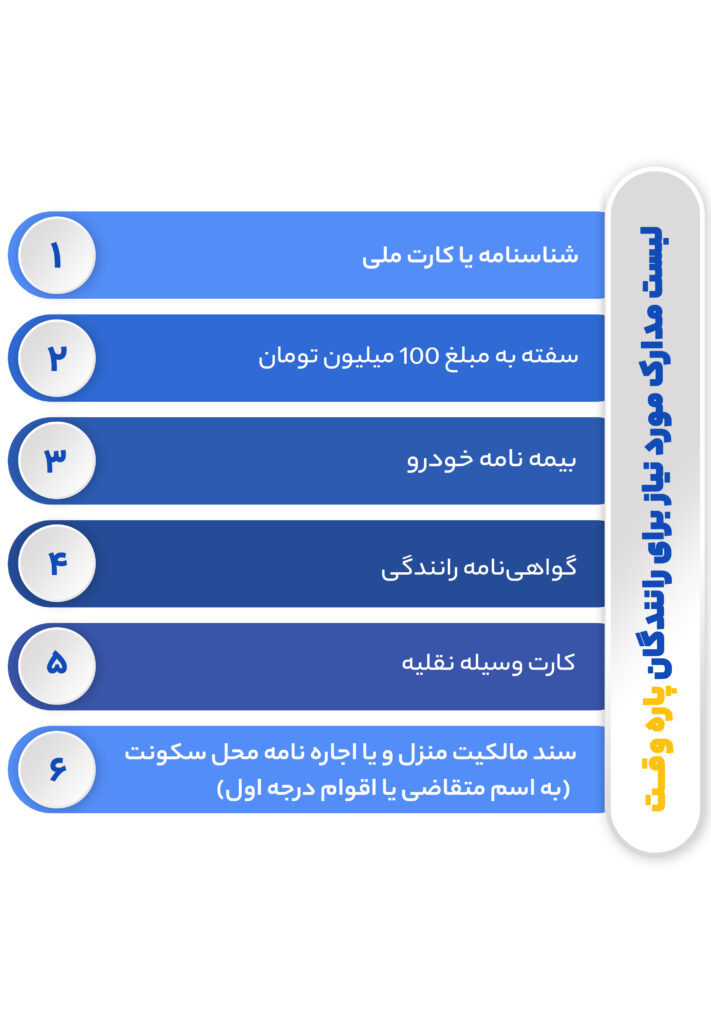 لیست مدارک مورد نیاز برای رانندگان پاره وقت

۱
شناسنامه یا کارت ملی

۲
سفته به مبلغ 100 میلیون تومان

۳
بیمه نامه خودرو

۴
گواهی‌نامه رانندگی

۵
کارت وسیله نقلیه

۶
سند مالکیت منزل و یا اجاره نامه محل سکونت (به اسم متقاضی یا اقوام درجه اول)